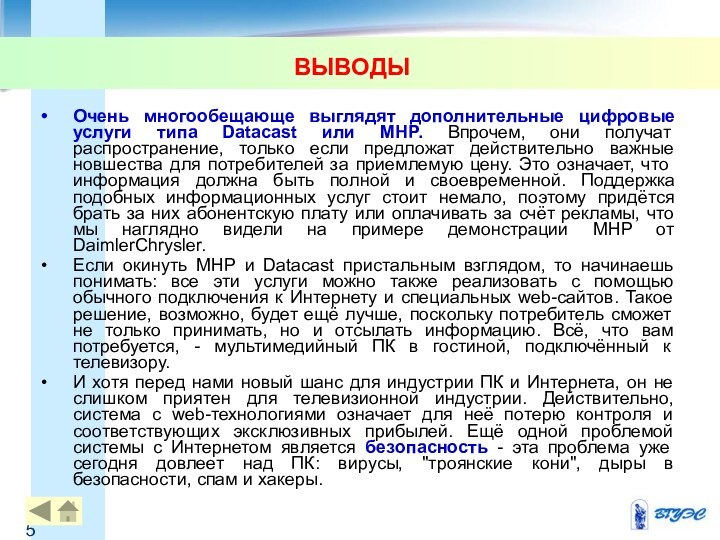 ВЫВОДЫ

• Очень многообещающе выглядят дополнительные цифровые услуги типа Datacast или MHP. Впрочем, они получат распространение, только если предложат действительно важные новшества для потребителей за приемлемую цену. Это означает, что информация должна быть полной и своевременной. Поддержка подобных информационных услуг стоит немало, поэтому придётся брать за них абонентскую плату или оплачивать за счёт рекламы, что мы наглядно видели на примере демонстрации MHP от DaimlerChrysler.

• Если окинуть MHP и Datacast пристальным взглядом, то начинаешь понимать: все эти услуги можно также реализовать с помощью обычного подключения к Интернету и специальных web-сайтов. Такое решение, возможно, будет ещё лучше, поскольку потребитель сможет не только принимать, но и отсылать информацию. Всё, что вам потребуется, - мультимедийный ПК в гостиной, подключённый к телевизору.

• И хотя перед нами новый шанс для индустрии ПК и Интернета, он не слишком приятен для телевизионной индустрии. Действительно, система с web-технологиями означает для неё потерю контроля и соответствующих эксклюзивных прибылей. Ещё одной проблемой системы с Интернетом является безопасность - эта проблема уже сегодня довлеет над ПК: вирусы, "троянские кони", дыры в безопасности, спам и хакеры.

5

ВГУЭС